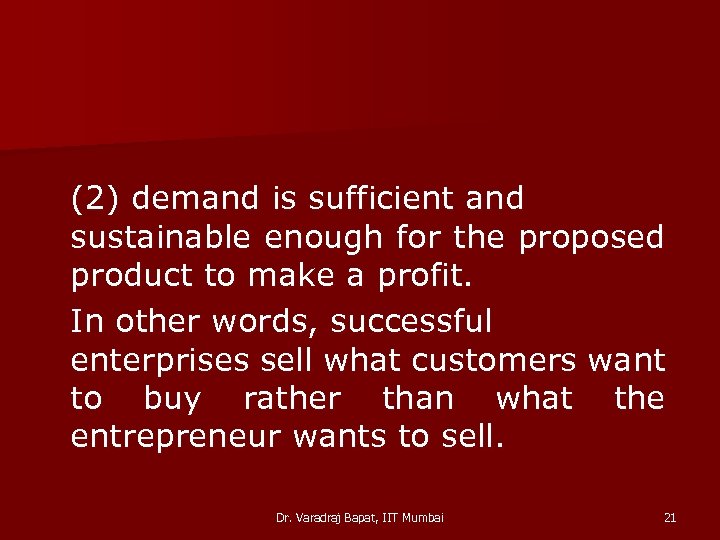 (2) demand is sufficient and sustainable enough for the proposed product to make a profit.

In other words, successful enterprises sell what customers want to buy rather than what the entrepreneur wants to sell.

Dr. Varadraj Bapat, IIT Mumbai

21